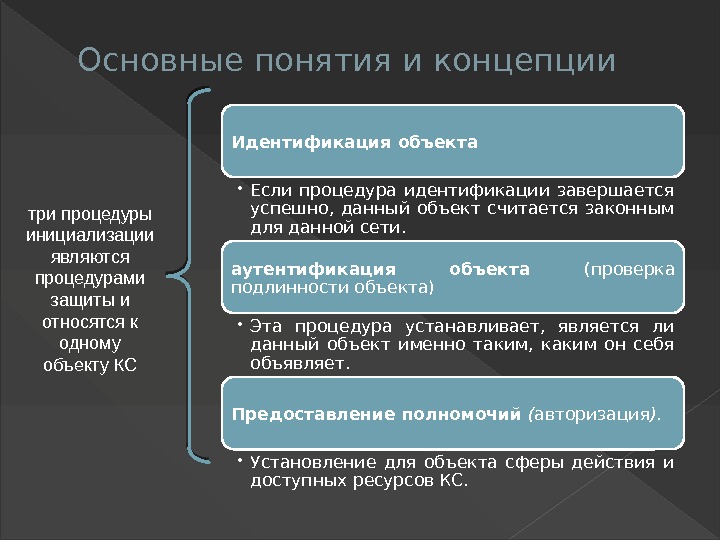 Основные понятия и концепции

три процедуры инициализации являются процедурами защиты и относятся к одному объекту КС

Идентификация объекта

• Если процедура идентификации завершается успешно, данный объект считается законным для данной сети.

аутентификация объекта (проверка подлинности объекта)

• Эта процедура устанавливает, является ли данный объект именно таким, каким он себя объявляет.

Предоставление полномочий (авторизация).

• Установление для объекта сферы действия и доступных ресурсов КС.